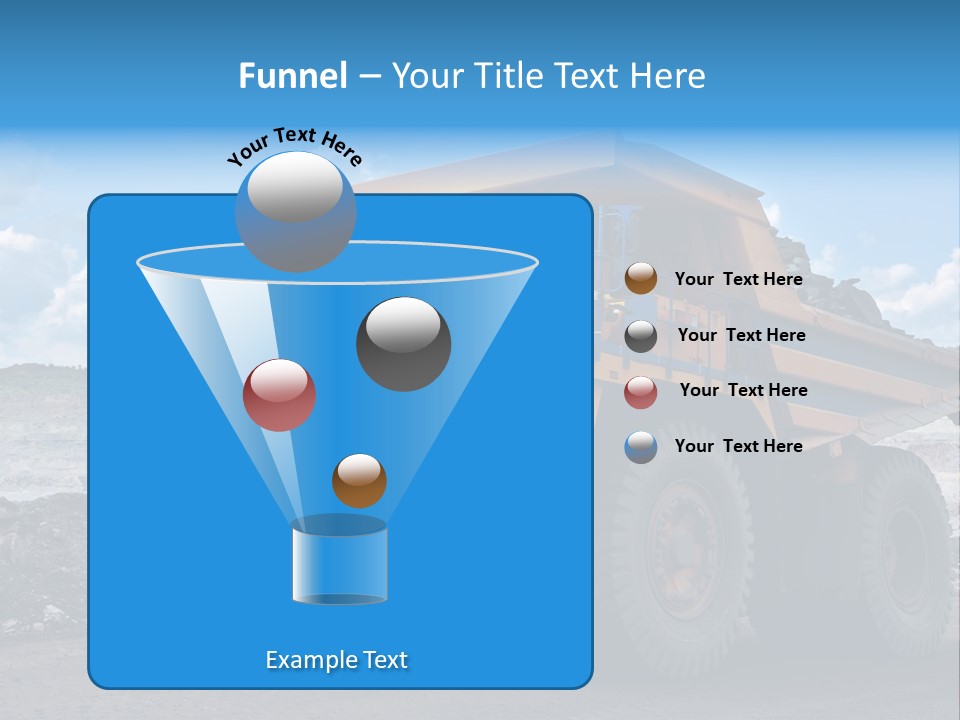 Funnel – Your Title Text Here

Your Text Here

Your Text Here

Your Text Here

Your Text Here

Your Text Here

Example Text